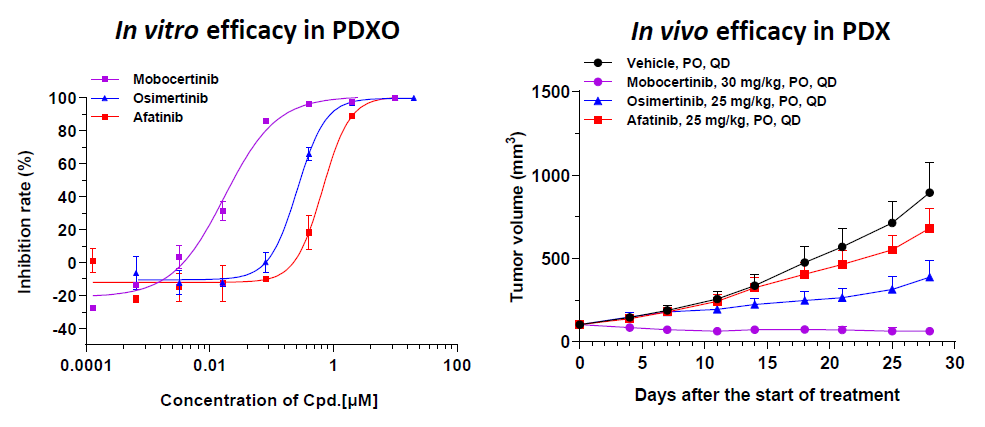 In vitro efficacy in PDXO

Mobocertinib
Osimertinib
Afatinib

Inhibition rate (%)

100
80
60
40
20
0
-20
-40

0.0001
0.01
1
100

Concentration of Cpd.[μM]

In vivo efficacy in PDX

Vehicle, PO, QD
Mobocertinib, 30 mg/kg, PO, QD
Osimertinib, 25 mg/kg, PO, QD
Afatinib, 25 mg/kg, PO, QD

Tumor volume ($mm^3$)

1500
1000
500
0

0
5
10
15
20
25
30

Days after the start of treatment